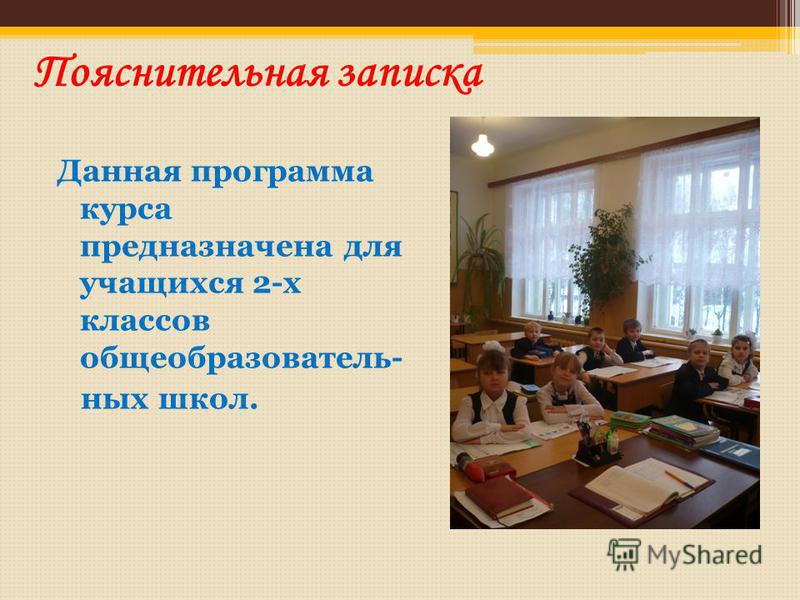 Пояснительная записка

Данная программа курса предназначена для учащихся 2-х классов общеобразовательных школ.

MyShared